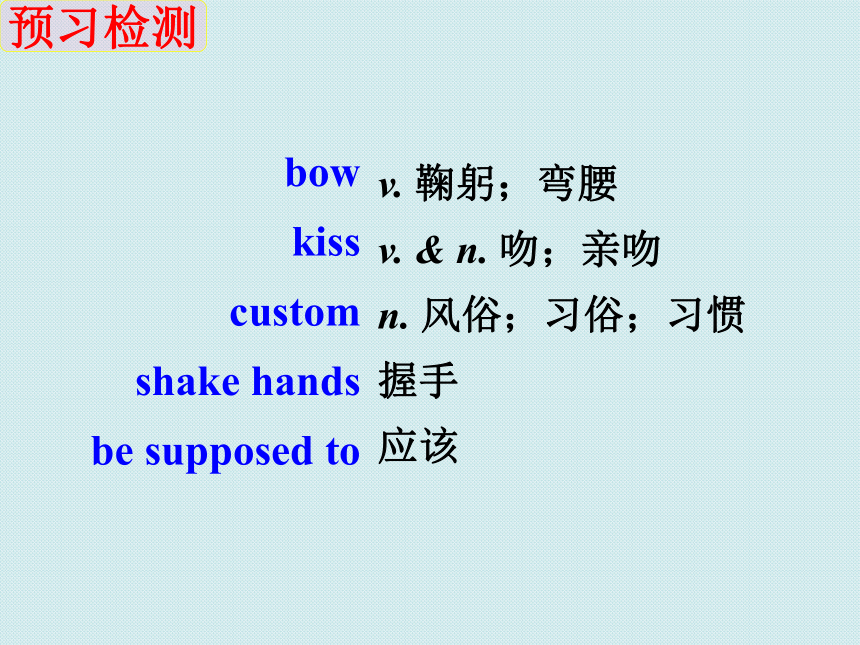 预习检测

bow v. 鞠躬；弯腰
kiss v. & n. 吻；亲吻
custom n. 风俗；习俗；习惯
shake hands 握手
be supposed to 应该